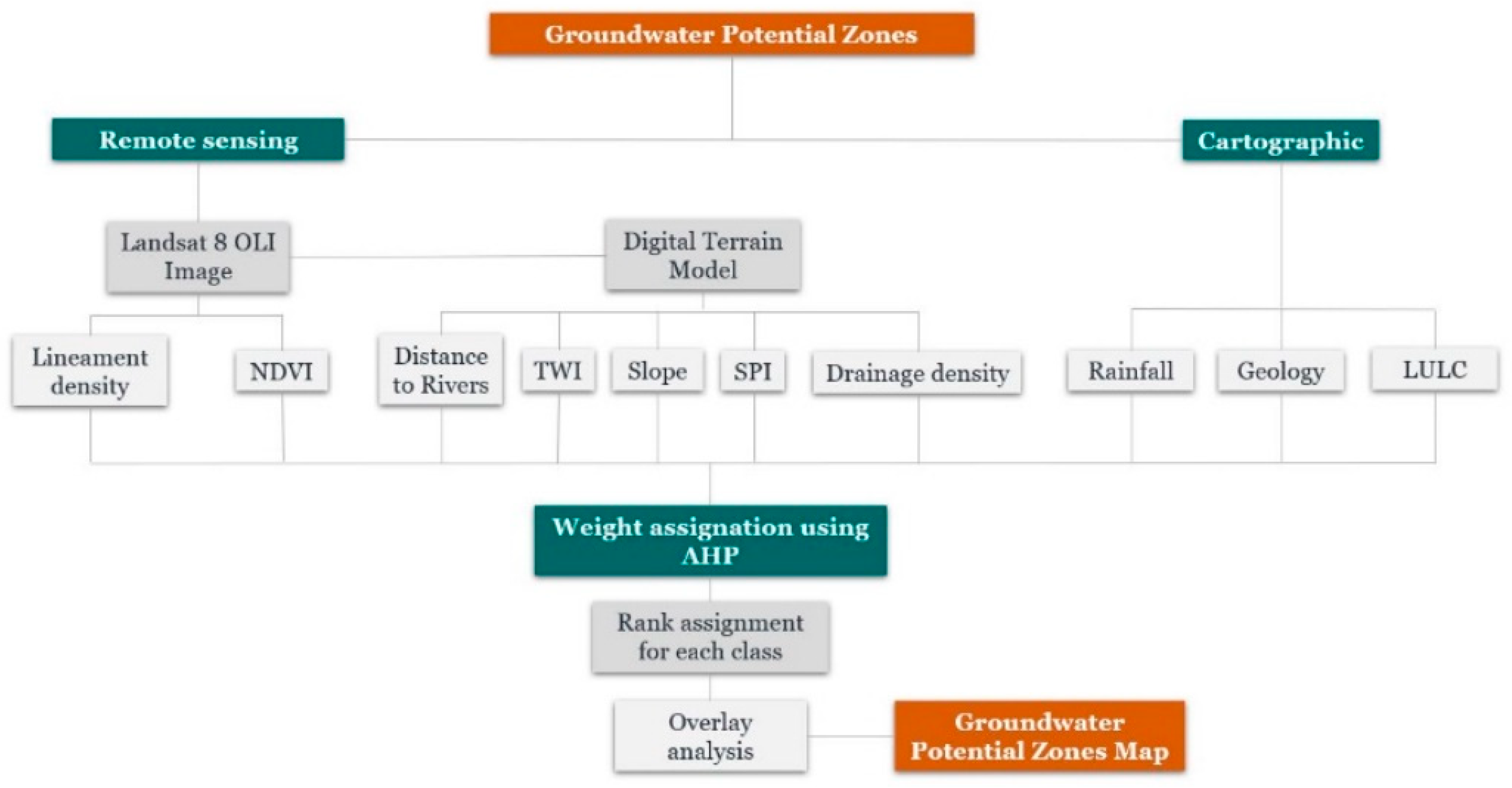 Groundwater Potential Zones

Remote sensing

Cartographic

Landsat 8 OLI Image

Digital Terrain Model

Lineament density

NDVI

Distance to Rivers

TWI

Slope

SPI

Drainage density

Rainfall

Geology

LULC

Weight assignation using AHP

Rank assignment for each class

Overlay analysis

Groundwater Potential Zones Map